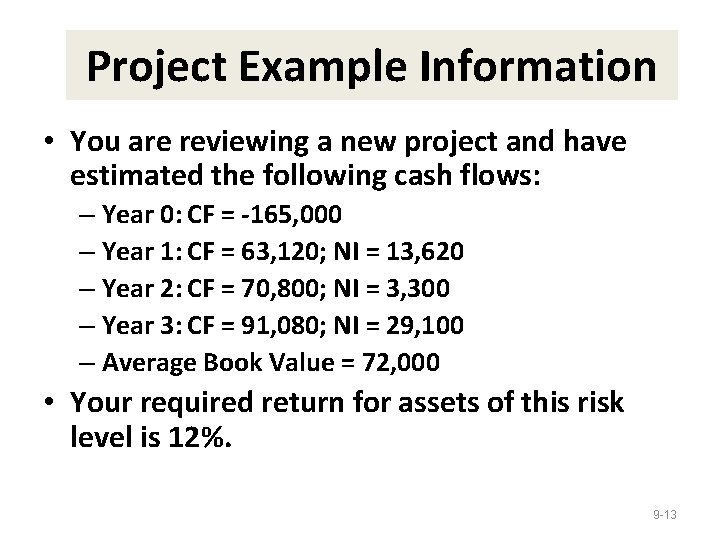 Project Example Information

• You are reviewing a new project and have estimated the following cash flows:
– Year 0: CF = -165,000
– Year 1: CF = 63,120; NI = 13,620
– Year 2: CF = 70,800; NI = 3,300
– Year 3: CF = 91,080; NI = 29,100
– Average Book Value = 72,000
• Your required return for assets of this risk level is 12%.

9-13